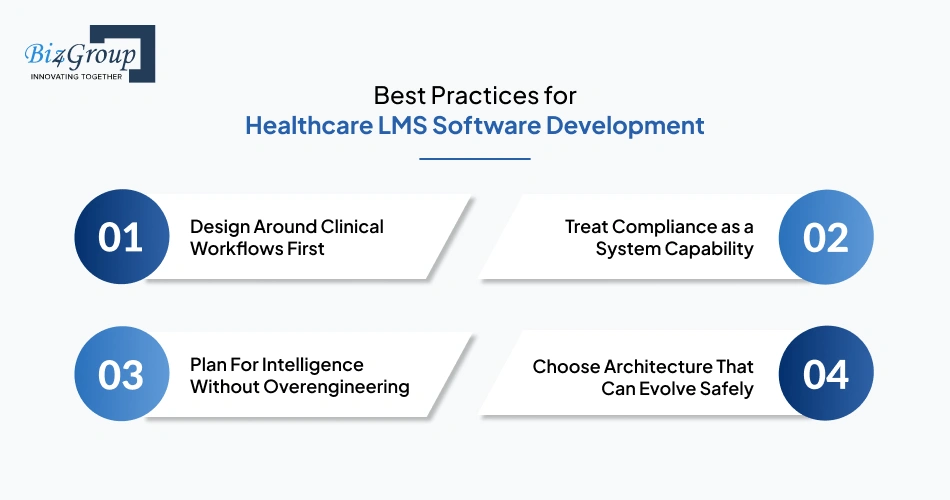 Biz4Group
INNOVATING TOGETHER

Best Practices for
Healthcare LMS Software Development

01 Design Around Clinical Workflows First

Treat Compliance as a System Capability 02

03 Plan For Intelligence Without Overengineering

Choose Architecture That Can Evolve Safely 04